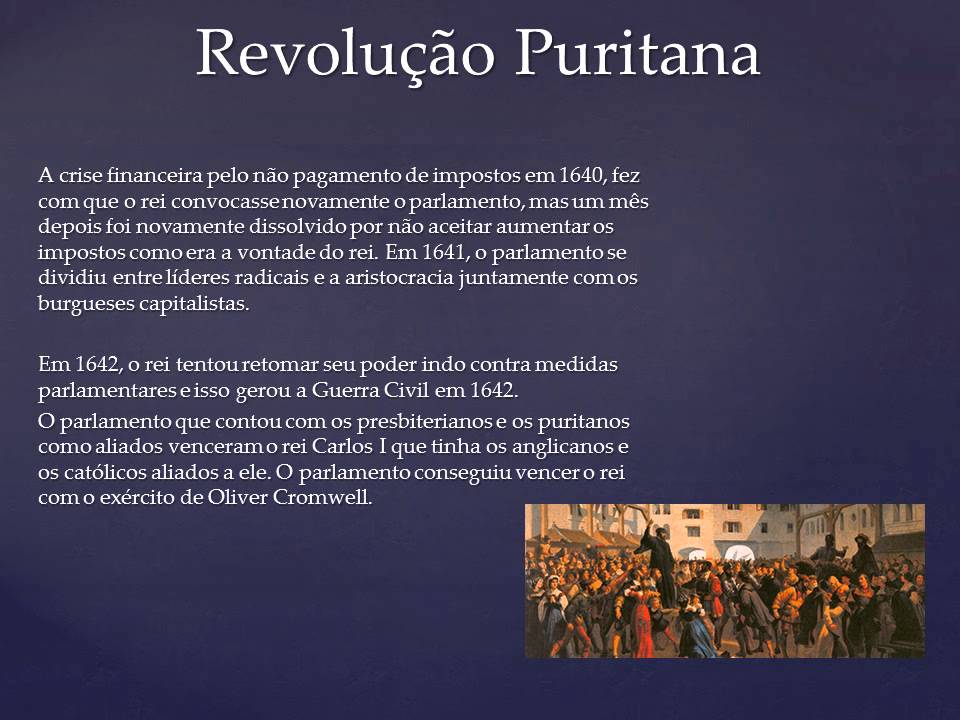 Revolução Puritana

A crise financeira pelo não pagamento de impostos em 1640, fez com que o rei convocasse novamente o parlamento, mas um mês depois foi novamente dissolvido por não aceitar aumentar os impostos como era a vontade do rei. Em 1641, o parlamento se dividiu entre líderes radicais e a aristocracia juntamente com os burgueses capitalistas.

Em 1642, o rei tentou retomar seu poder indo contra medidas parlamentares e isso gerou a Guerra Civil em 1642.

O parlamento que contou com os presbiterianos e os puritanos como aliados venceram o rei Carlos I que tinha os anglicanos e os católicos aliados a ele. O parlamento conseguiu vencer o rei com o exército de Oliver Cromwell.